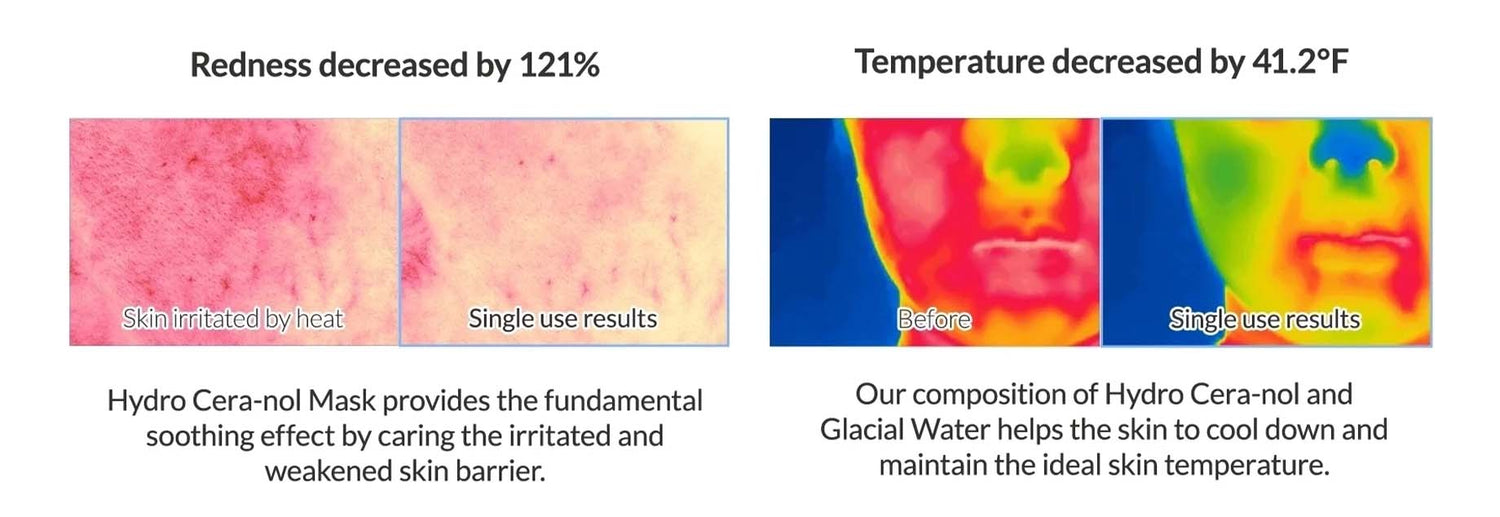 Redness decreased by 121%

Skin irritated by heat

Single use results

Hydro Cera-nol Mask provides the fundamental soothing effect by caring the irritated and weakened skin barrier.

Temperature decreased by 41.2°F

Before

Single use results

Our composition of Hydro Cera-nol and Glacial Water helps the skin to cool down and maintain the ideal skin temperature.